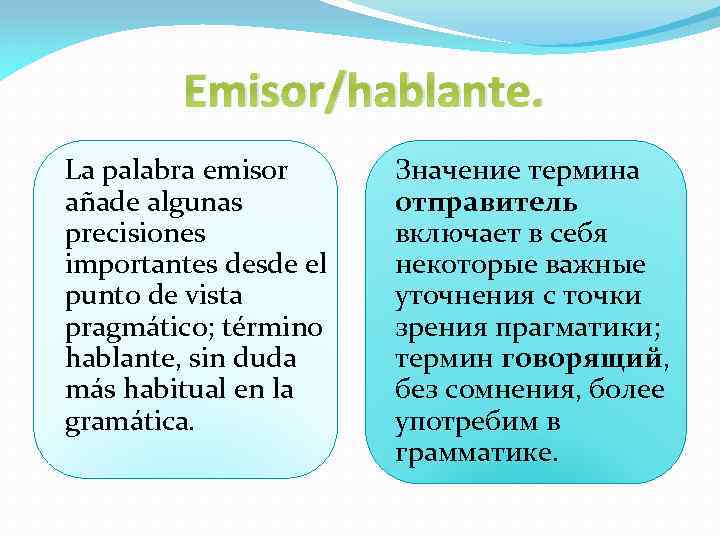 Emisor/hablante.

La palabra emisor añade algunas precisiones importantes desde el punto de vista pragmático; término hablante, sin duda más habitual en la gramática.

Значение термина отправитель включает в себя некоторые важные уточнения с точки зрения прагматики; термин говорящий, без сомнения, более употребим в грамматике.